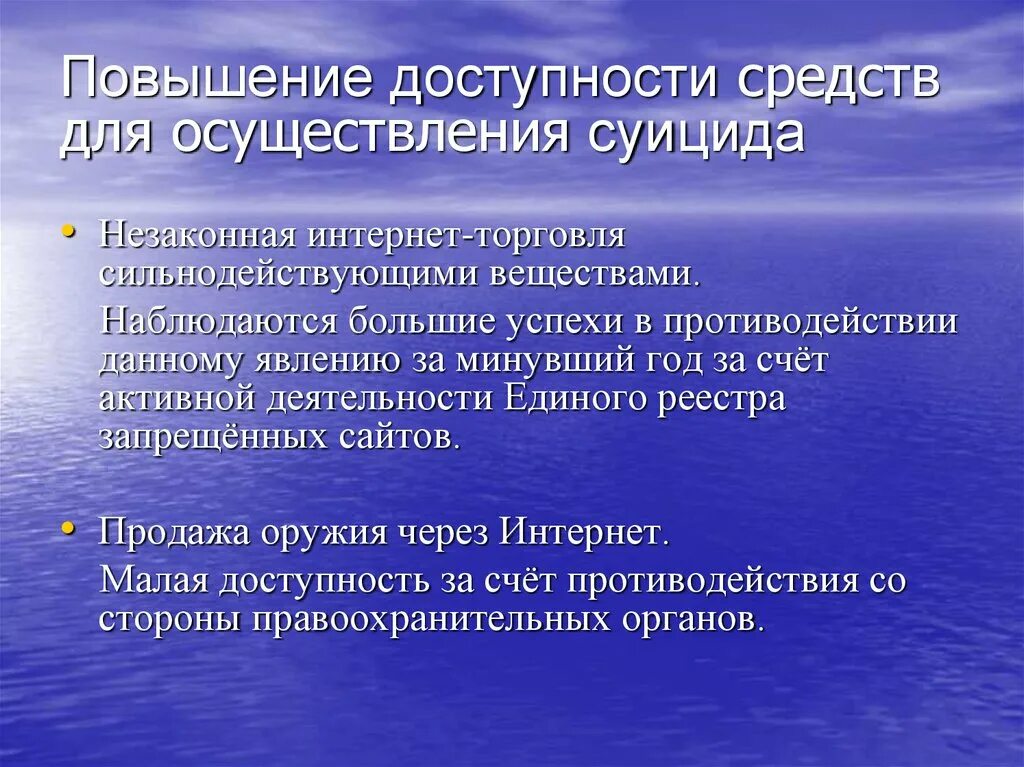 Повышение доступности средств для осуществления суицида

• Незаконная интернет-торговля сильнодействующими веществами.

Наблюдаются большие успехи в противодействии данному явлению за минувший год за счёт активной деятельности Единого реестра запрещённых сайтов.

• Продажа оружия через Интернет.

Малая доступность за счёт противодействия со стороны правоохранительных органов.